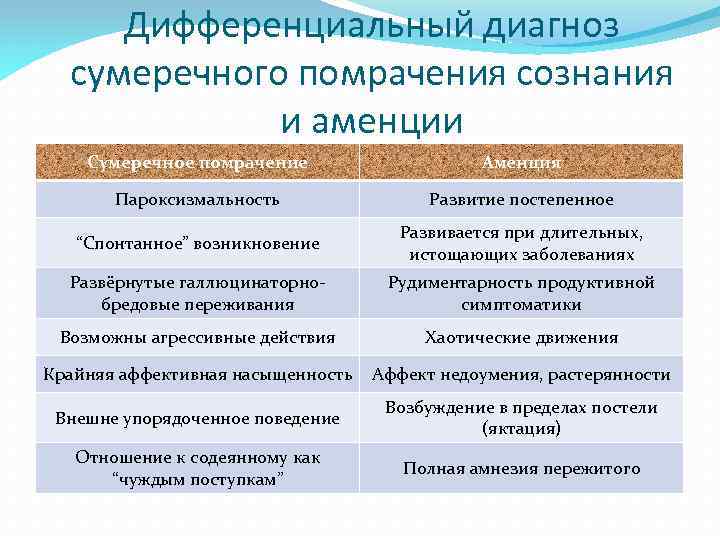 Дифференциальный диагноз сумеречного помрачения сознания и аменции

| Сумеречное помрачение | Аменция |
|---|---|
| Пароксизмальность | Развитие постепенное |
| “Спонтанное” возникновение | Развивается при длительных, истощающих заболеваниях |
| Развёрнутые галлюцинаторно-бредовые переживания | Рудиментарность продуктивной симптоматики |
| Возможны агрессивные действия | Хаотические движения |
| Крайняя аффективная насыщенность | Аффект недоумения, растерянности |
| Внешне упорядоченное поведение | Возбуждение в пределах постели (яктация) |
| Отношение к содеянному как “чуждым поступкам” | Полная амнезия пережитого |